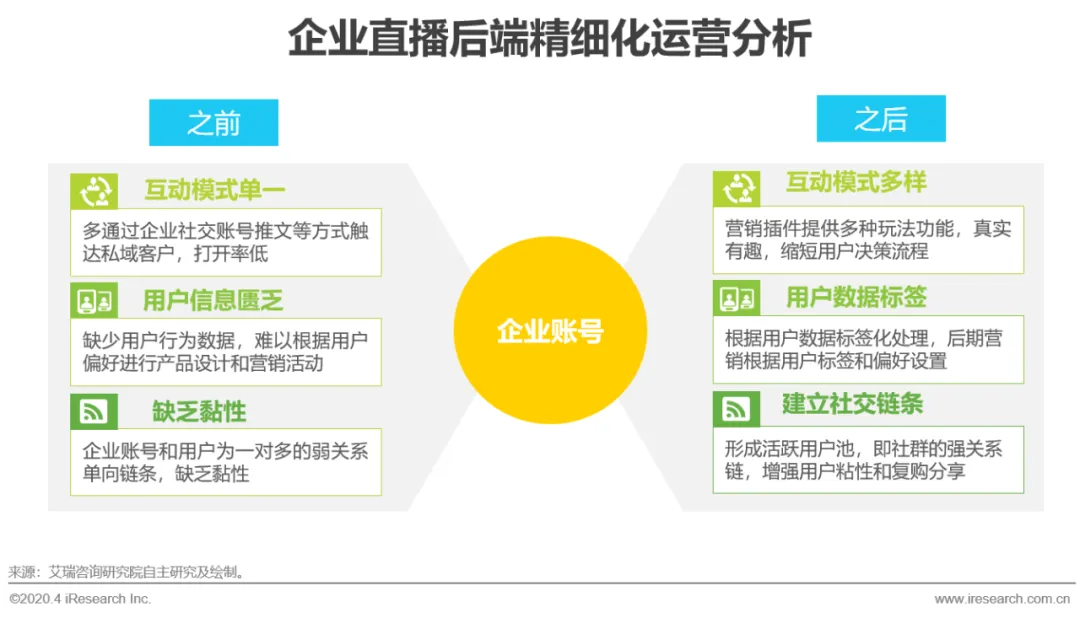 企业直播后端精细化运营分析

之前

互动模式单一

多通过企业社交账号推文等方式触达私域客户，打开率低

用户信息匮乏

缺少用户行为数据，难以根据用户偏好进行产品设计和营销活动

缺乏黏性

企业账号和用户为一对多的弱关系单向链条，缺乏黏性

企业账号

之后

互动模式多样

营销插件提供多种玩法功能，真实有趣，缩短用户决策流程

用户数据标签

根据用户数据标签化处理，后期营销根据用户标签和偏好设置

建立社交链条

形成活跃用户池，即社群的强关系链，增强用户粘性和复购分享

来源：艾瑞咨询研究院自主研究及绘制。

©2020.4 iResearch Inc.

www.iresearch.com.cn